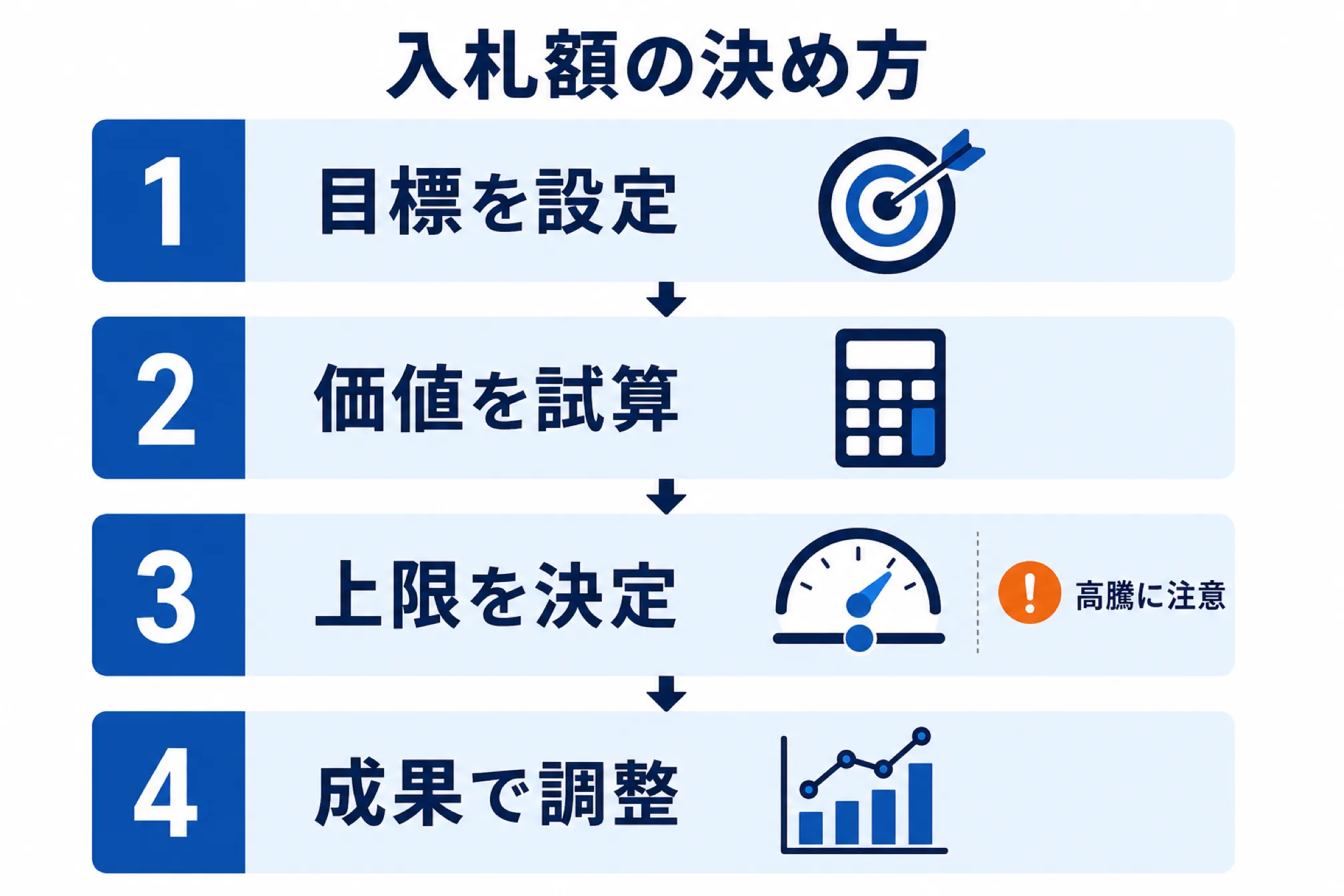 入札額の決め方

1 目標を設定

2 価値を試算

3 上限を決定

! 高騰に注意

4 成果で調整